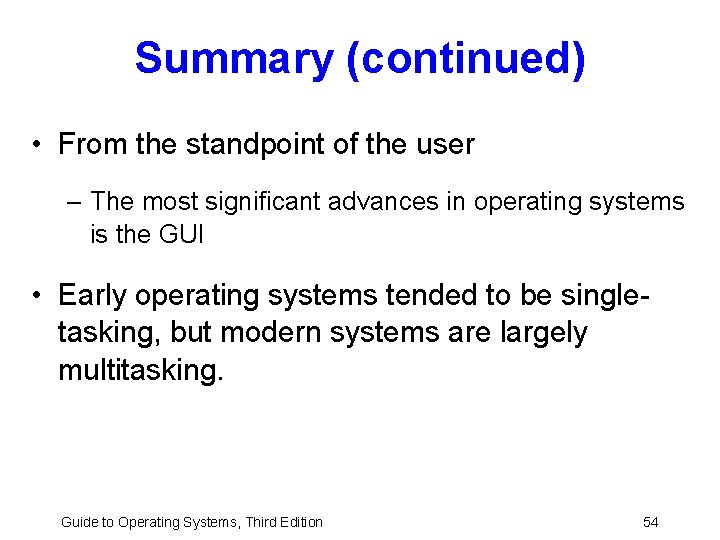 Summary (continued)

• From the standpoint of the user

– The most significant advances in operating systems is the GUI

• Early operating systems tended to be single-tasking, but modern systems are largely multitasking.

Guide to Operating Systems, Third Edition

54